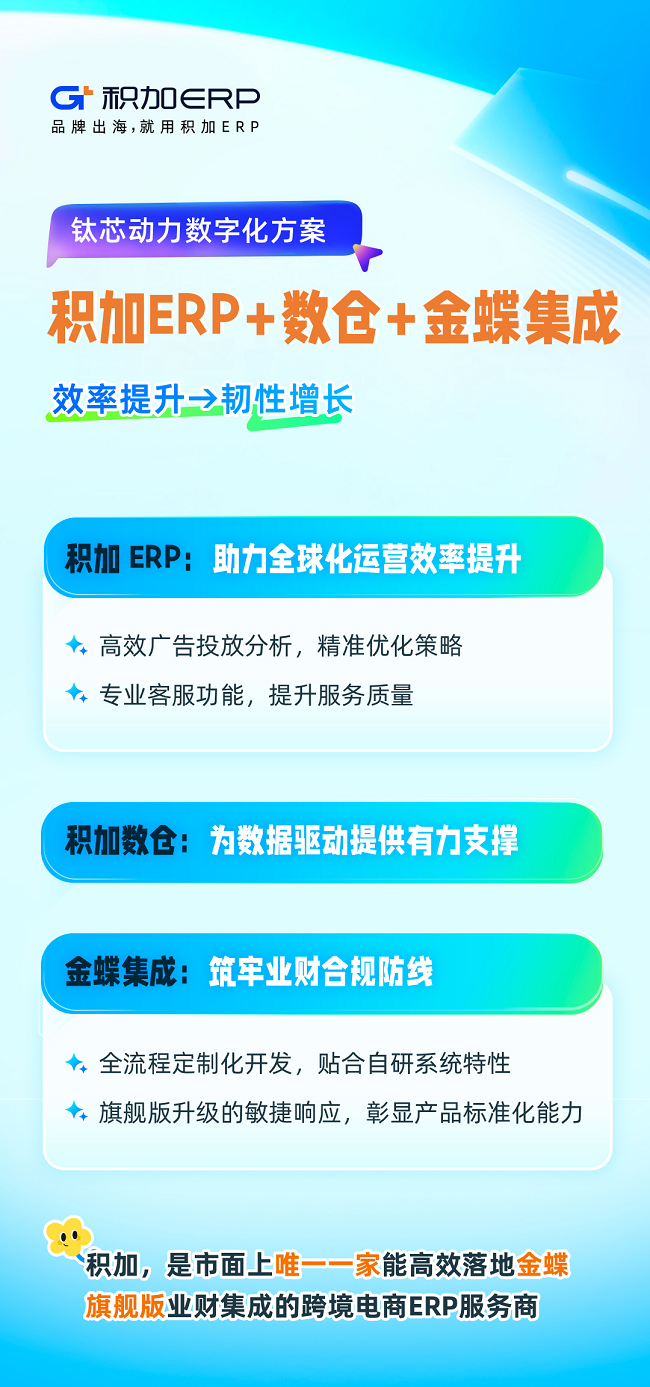 积加ERP
品牌出海，就用积加ERP

钛芯动力数字化方案

积加ERP+数仓+金蝶集成

效率提升→韧性增长

积加 ERP：助力全球化运营效率提升

高效广告投放分析，精准优化策略

专业客服功能，提升服务质量

积加数仓：为数据驱动提供有力支撑

金蝶集成：筑牢业财合规防线

全流程定制化开发，贴合自研系统特性

旗舰版升级的敏捷响应，彰显产品标准化能力

积加，是市面上唯一一家能高效落地金蝶旗舰版业财集成的跨境电商ERP服务商